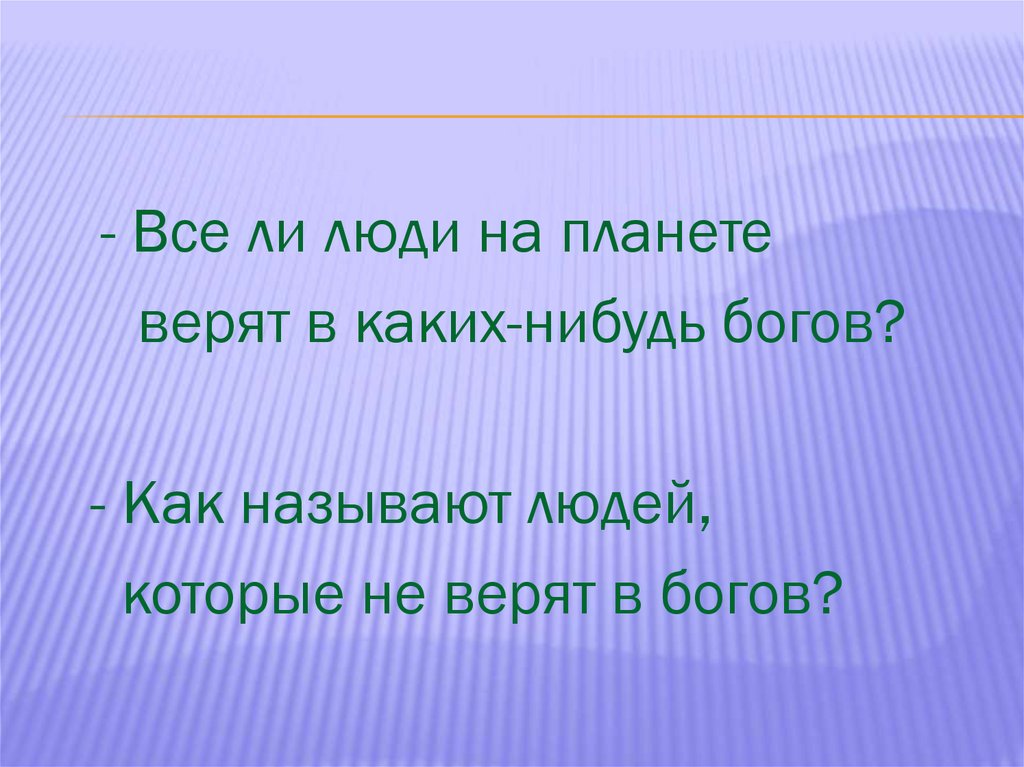 - Все ли люди на планете верят в каких-нибудь богов?

- Как называют людей, которые не верят в богов?